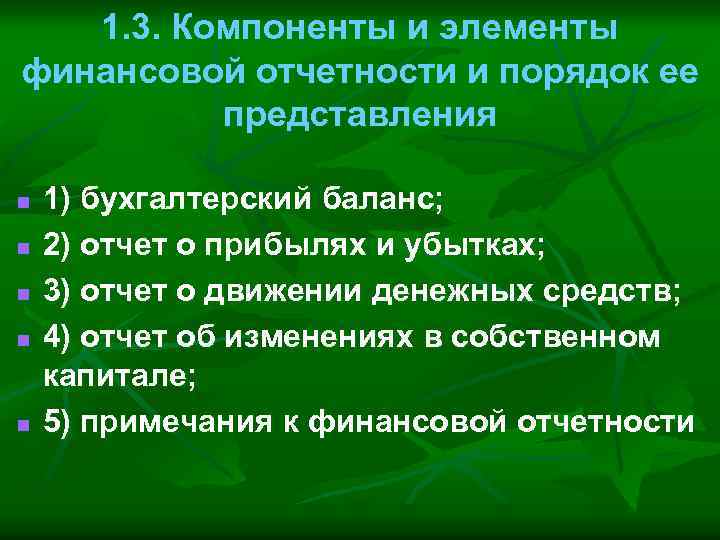 1.3. Компоненты и элементы финансовой отчетности и порядок ее представления

1) бухгалтерский баланс;
2) отчет о прибылях и убытках;
3) отчет о движении денежных средств;
4) отчет об изменениях в собственном капитале;
5) примечания к финансовой отчетности